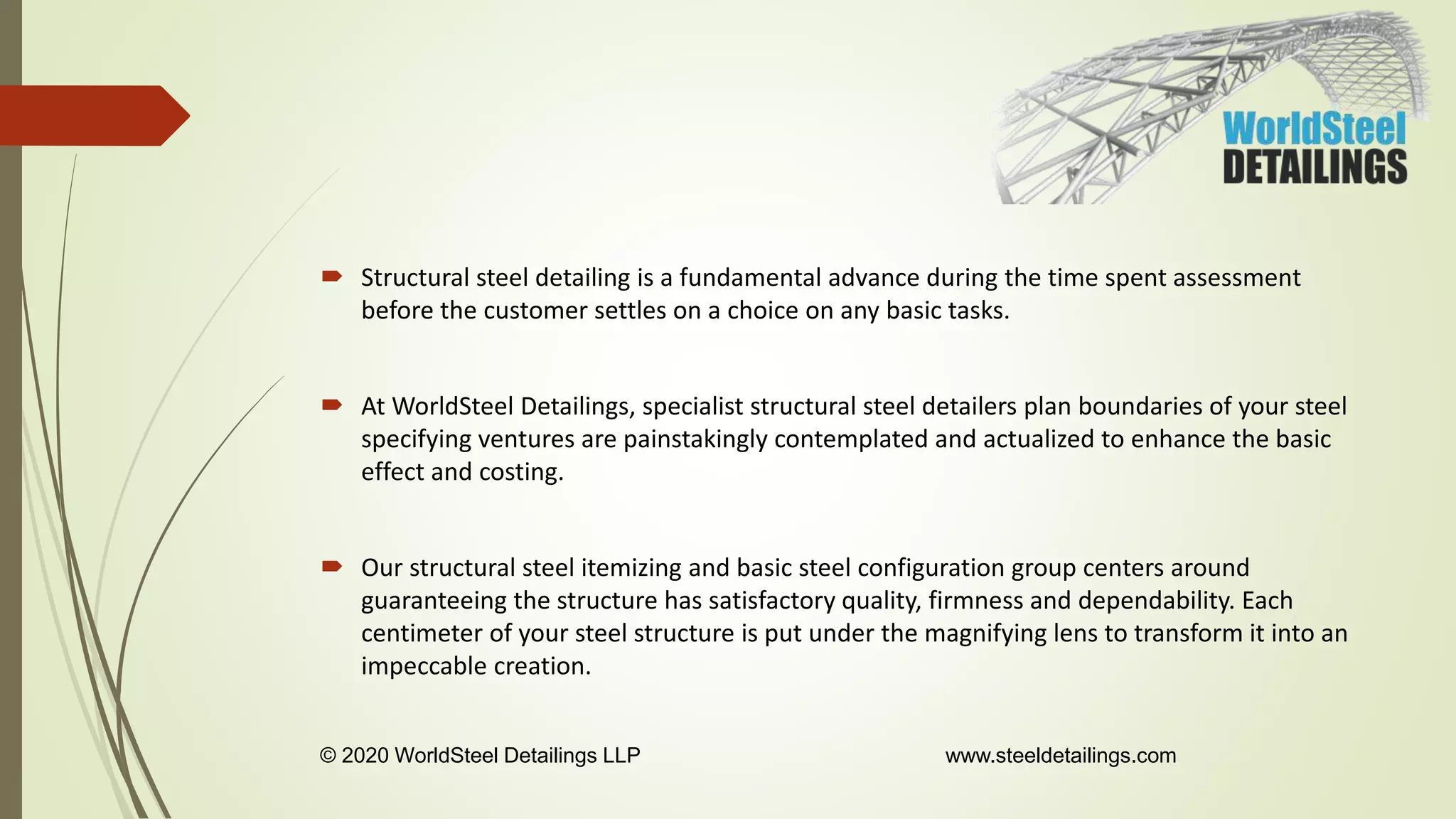 WorldSteel
DETAILINGS

Structural steel detailing is a fundamental advance during the time spent assessment before the customer settles on a choice on any basic tasks.

At WorldSteel Detailings, specialist structural steel detailers plan boundaries of your steel specifying ventures are painstakingly contemplated and actualized to enhance the basic effect and costing.

Our structural steel itemizing and basic steel configuration group centers around guaranteeing the structure has satisfactory quality, firmness and dependability. Each centimeter of your steel structure is put under the magnifying lens to transform it into an impeccable creation.

© 2020 WorldSteel Detailings LLP

www.steeldetailings.com